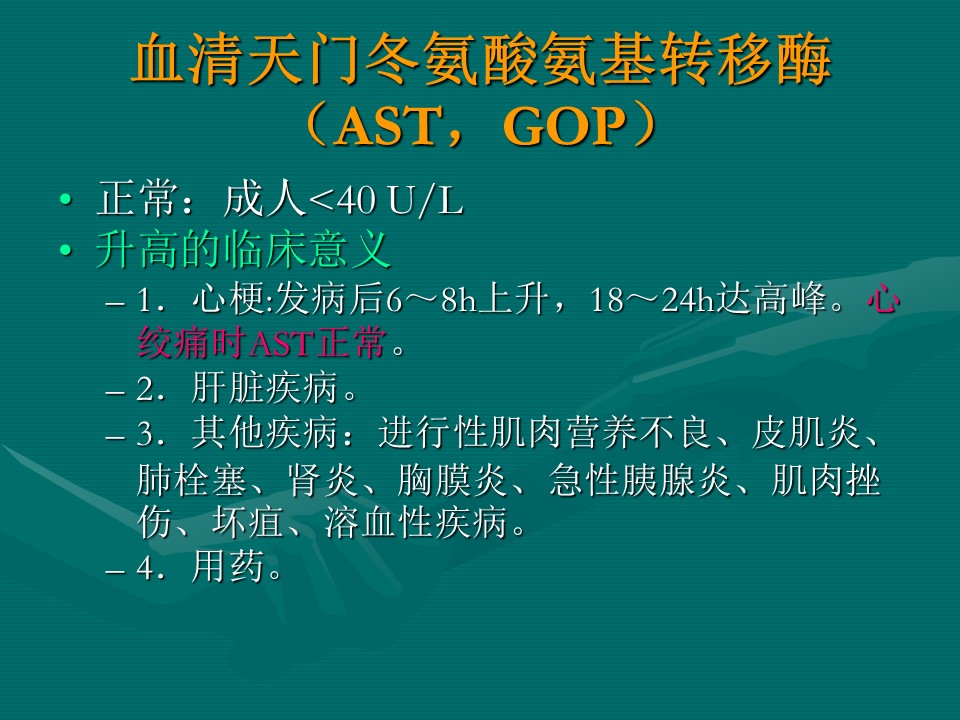 血清天门冬氨酸氨基转移酶（AST，GOP）

• 正常：成人<40 U/L
• 升高的临床意义
– 1．心梗:发病后6～8h上升，18～24h达高峰。心绞痛时AST正常。
– 2．肝脏疾病。
– 3．其他疾病：进行性肌肉营养不良、皮肌炎、肺栓塞、肾炎、胸膜炎、急性胰腺炎、肌肉挫伤、坏疽、溶血性疾病。
– 4．用药。